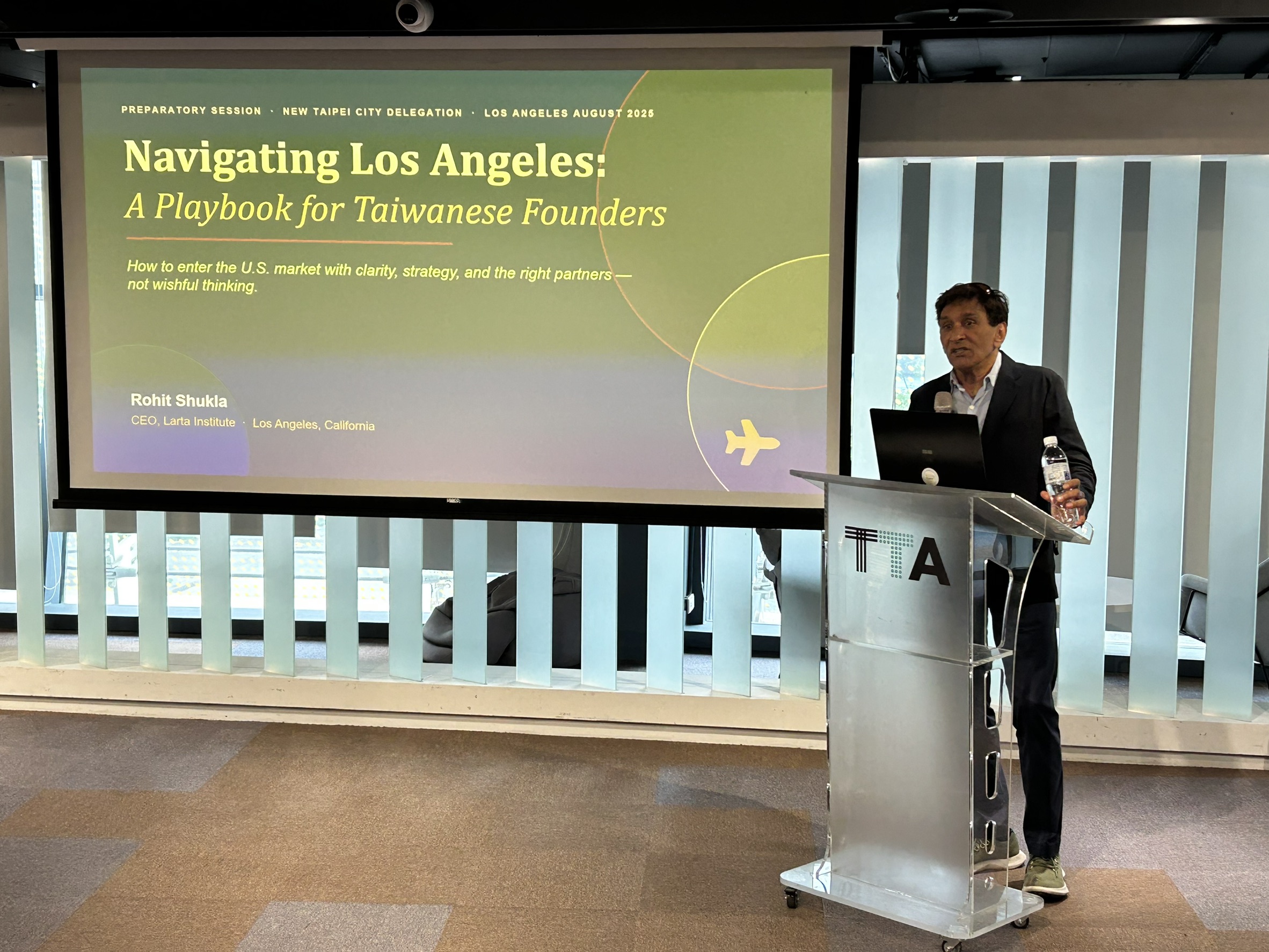 PREPARATORY SESSION · NEW TAIPEI CITY DELEGATION · LOS ANGELES AUGUST 2025

Navigating Los Angeles:
A Playbook for Taiwanese Founders

How to enter the U.S. market with clarity, strategy, and the right partners — not wishful thinking.

Rohit Shukla
CEO, Larta Institute · Los Angeles, California

TTA